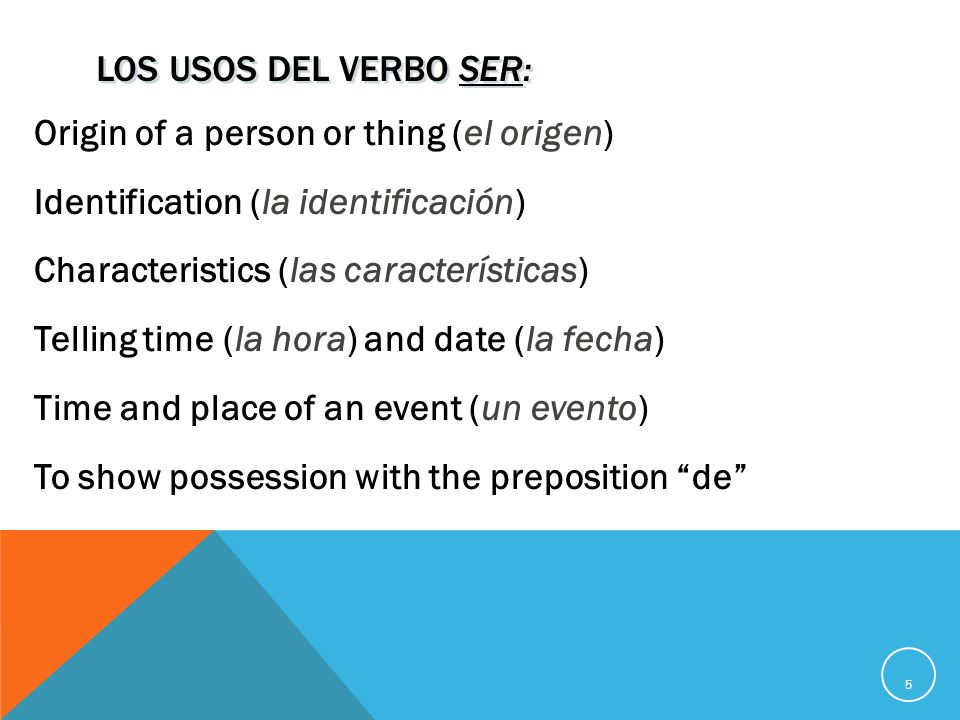 LOS USOS DEL VERBO SER:

Origin of a person or thing (el origen)

Identification (la identificación)

Characteristics (las características)

Telling time (la hora) and date (la fecha)

Time and place of an event (un evento)

To show possession with the preposition “de”

5